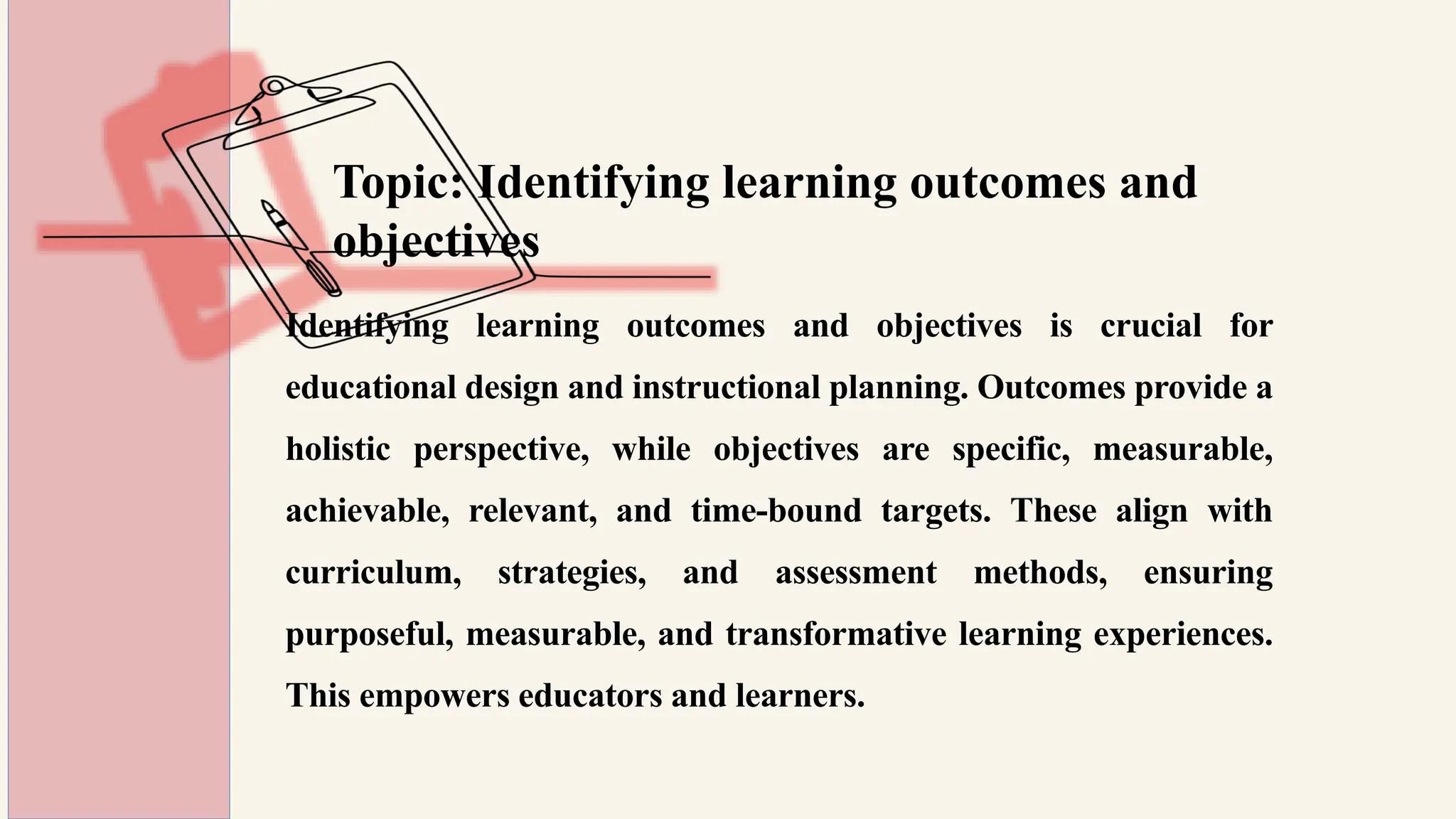 Topic: Identifying learning outcomes and objectives

Identifying learning outcomes and objectives is crucial for educational design and instructional planning. Outcomes provide a holistic perspective, while objectives are specific, measurable, achievable, relevant, and time-bound targets. These align with curriculum, strategies, and assessment methods, ensuring purposeful, measurable, and transformative learning experiences. This empowers educators and learners.